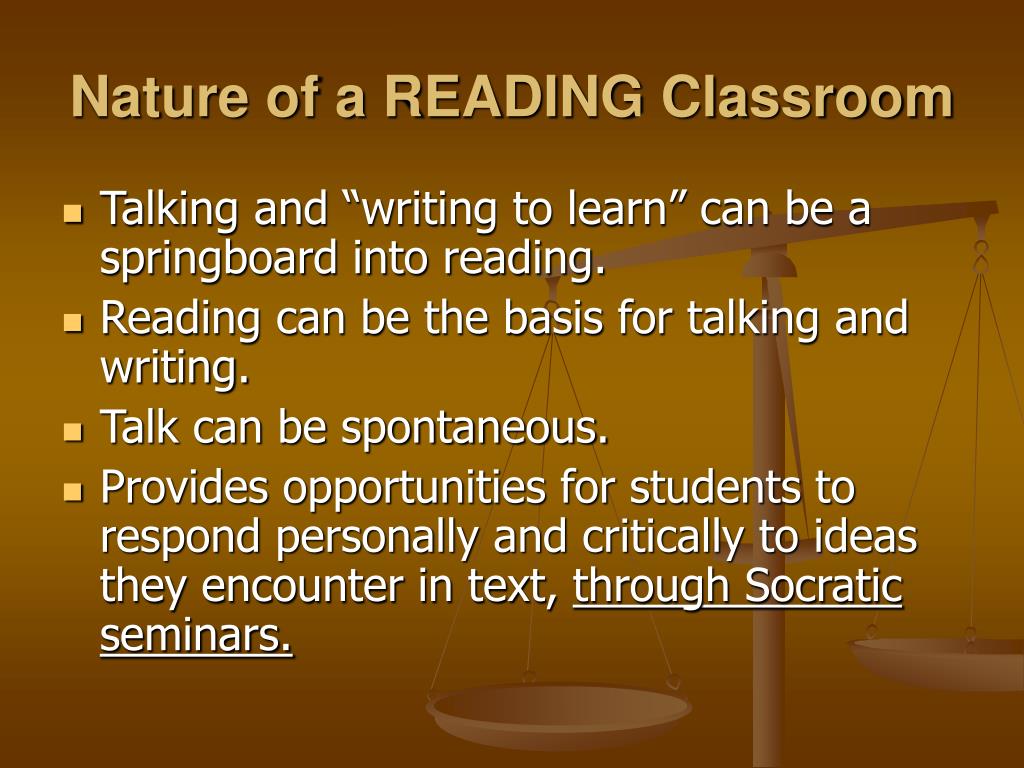 Nature of a READING Classroom

- Talking and “writing to learn” can be a springboard into reading.
- Reading can be the basis for talking and writing.
- Talk can be spontaneous.
- Provides opportunities for students to respond personally and critically to ideas they encounter in text, through Socratic seminars.